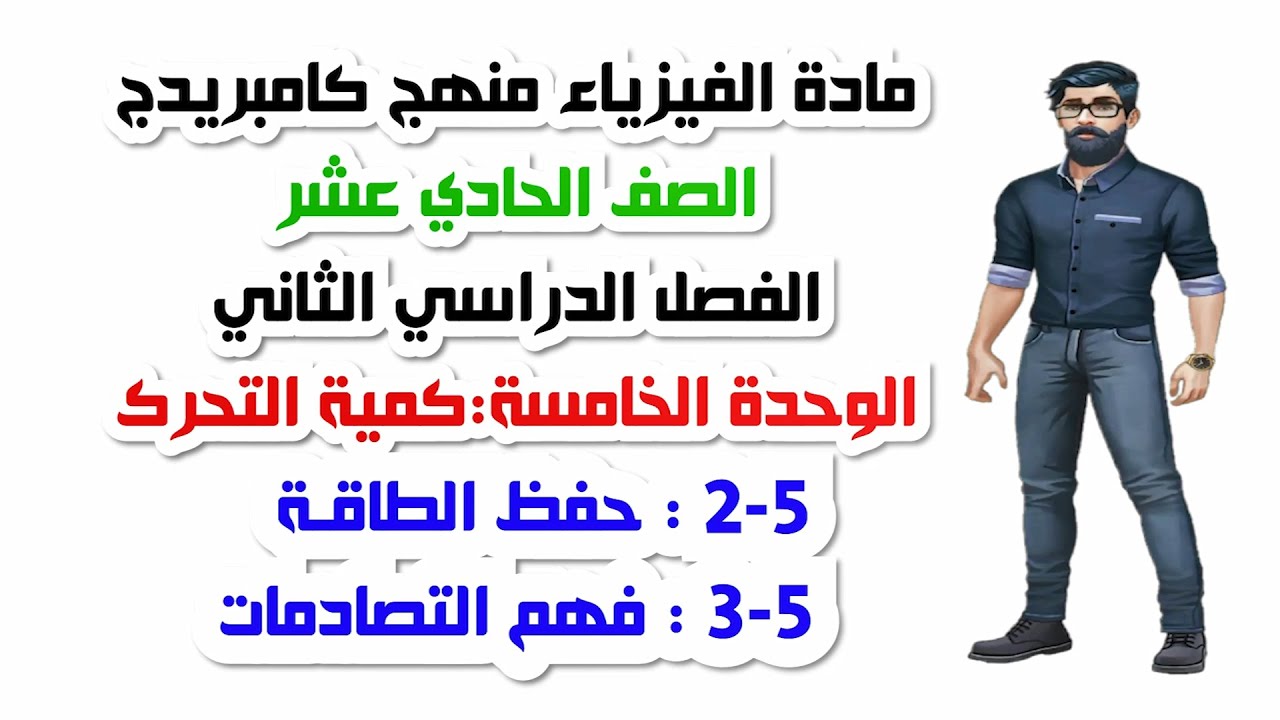 مادة الفيزياء منهج كامبريدج
الصف الحادي عشر
الفصل الدراسي الثاني
الوحدة الخامسة:كمية التحرك
5-2 : حفظ الطاقة
5-3 : فهم التصادمات